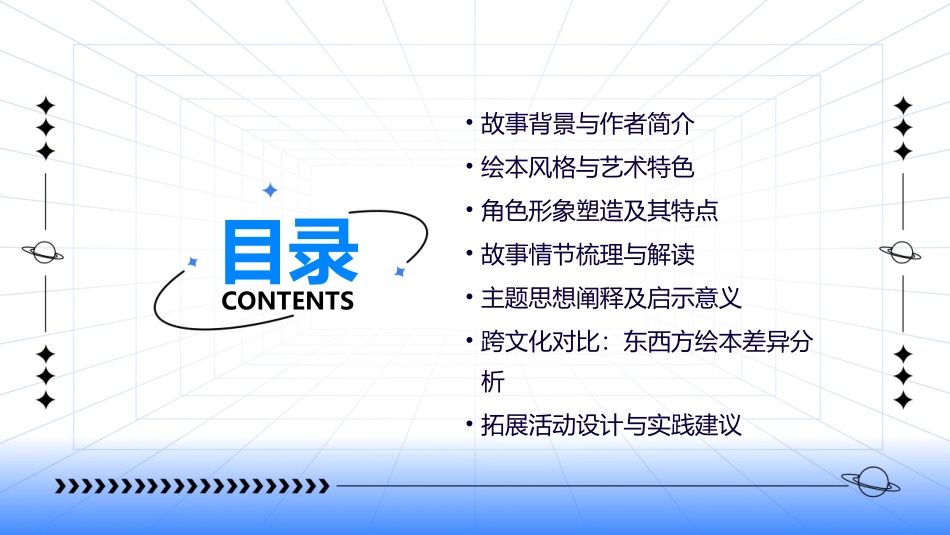 目录
CONTENTS

• 故事背景与作者简介
• 绘本风格与艺术特色
• 角色形象塑造及其特点
• 故事情节梳理与解读
• 主题思想阐释及启示意义
• 跨文化对比：东西方绘本差异分析
• 拓展活动设计与实践建议